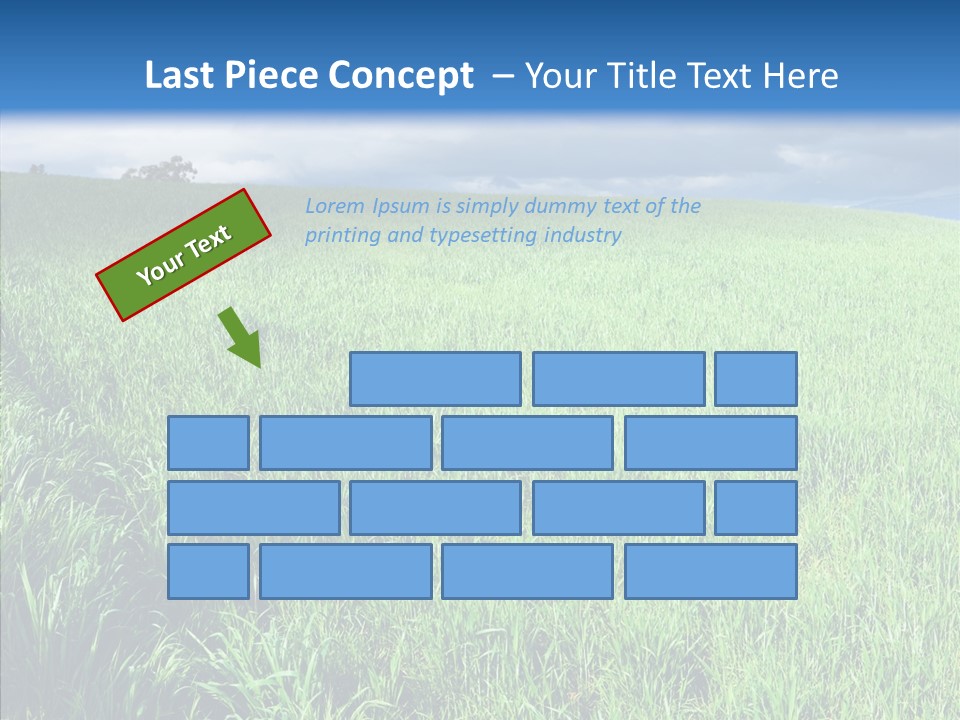 Last Piece Concept – Your Title Text Here

Your Text

Lorem Ipsum is simply dummy text of the printing and typesetting industry